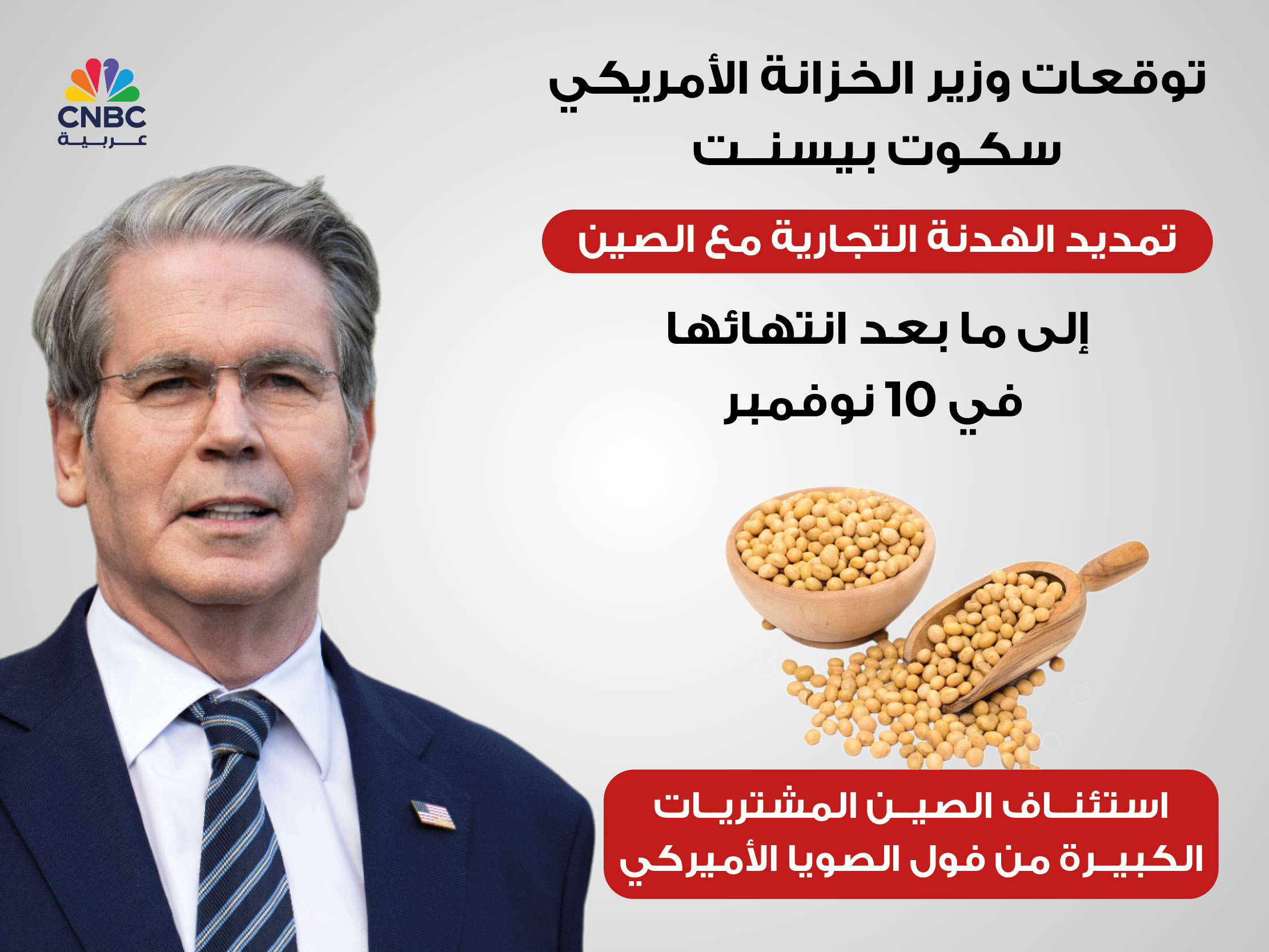 CNBC
عربية

توقعات وزير الخزانة الأمريكي سكوت بيسنت

تمديد الهدنة التجارية مع الصين

إلى ما بعد انتهائها في 10 نوفمبر

استئناف الصين المشتريات الكبيرة من فول الصويا الأميركي